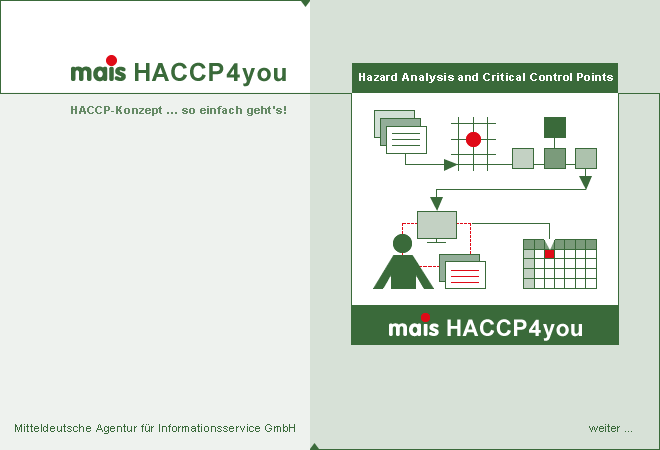 mais HACCP4you

HACCP-Konzept ... so einfach geht's!

Hazard Analysis and Critical Control Points

mais HACCP4you

Mitteldeutsche Agentur für Informationsservice GmbH

weiter ...